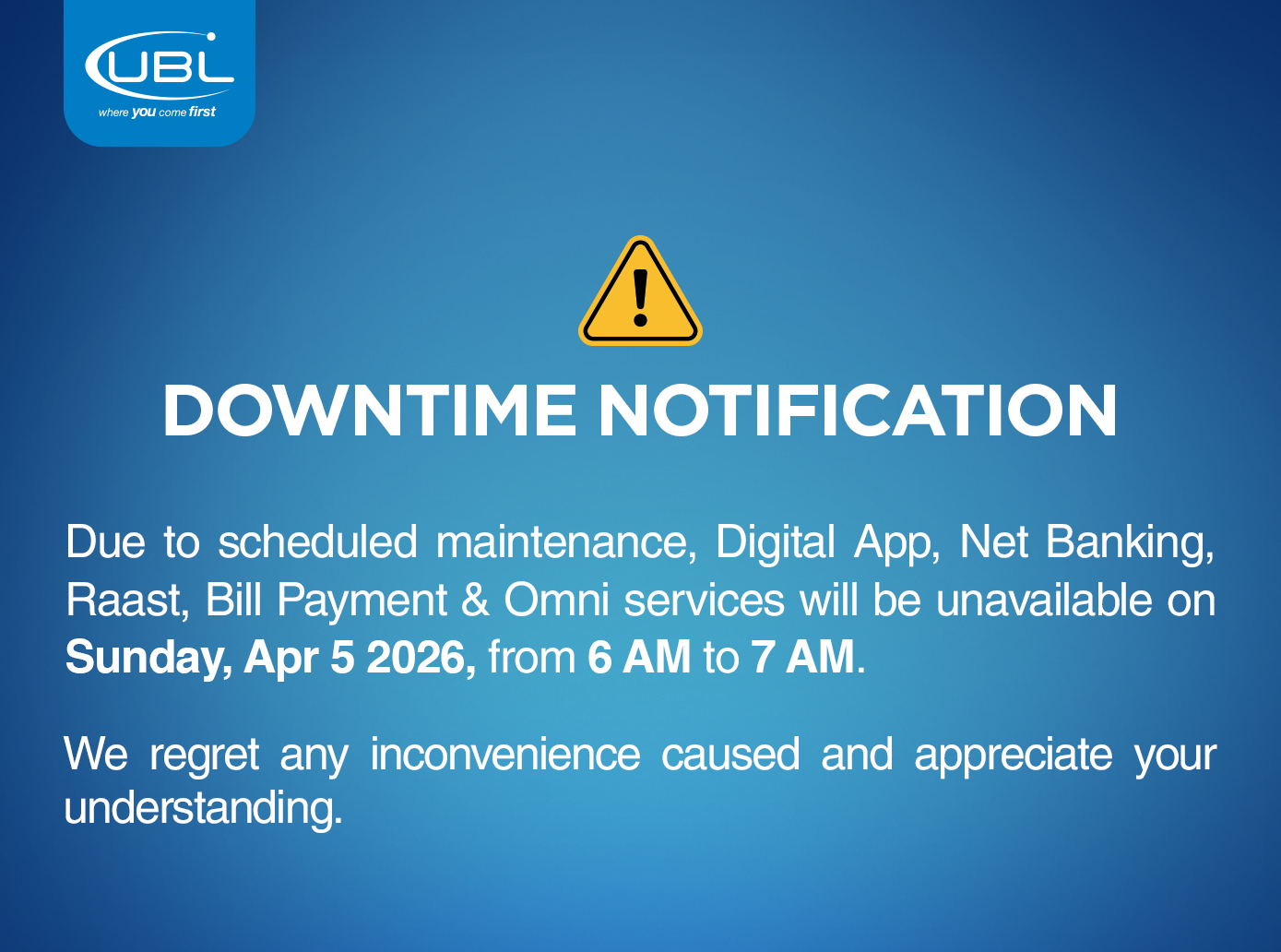 UBL
where you come first

DOWNTIME NOTIFICATION

Due to scheduled maintenance, Digital App, Net Banking, Raast, Bill Payment & Omni services will be unavailable on Sunday, Apr 5 2026, from 6 AM to 7 AM.

We regret any inconvenience caused and appreciate your understanding.